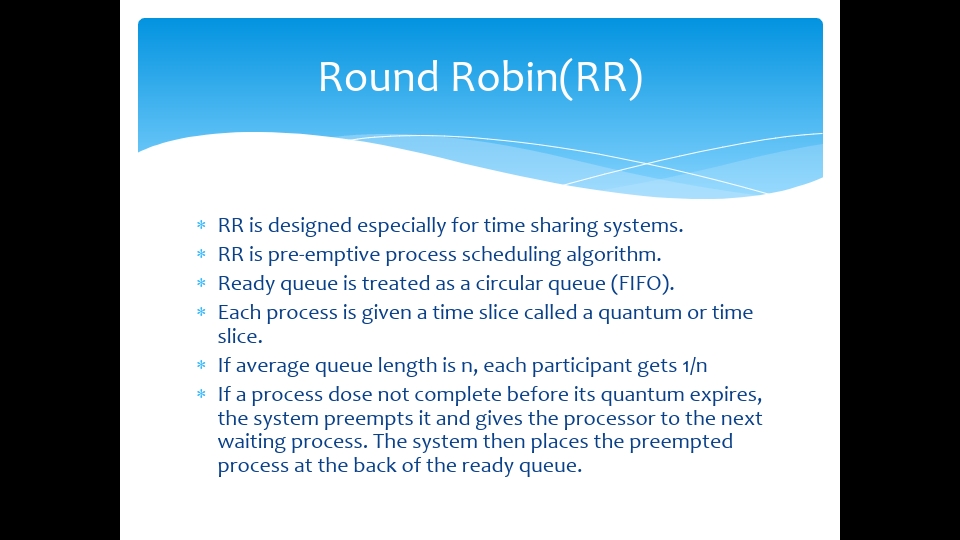 Round Robin(RR)

* RR is designed especially for time sharing systems.
* RR is pre-emptive process scheduling algorithm.
* Ready queue is treated as a circular queue (FIFO).
* Each process is given a time slice called a quantum or time slice.
* If average queue length is n, each participant gets 1/n
* If a process dose not complete before its quantum expires, the system preempts it and gives the processor to the next waiting process. The system then places the preempted process at the back of the ready queue.